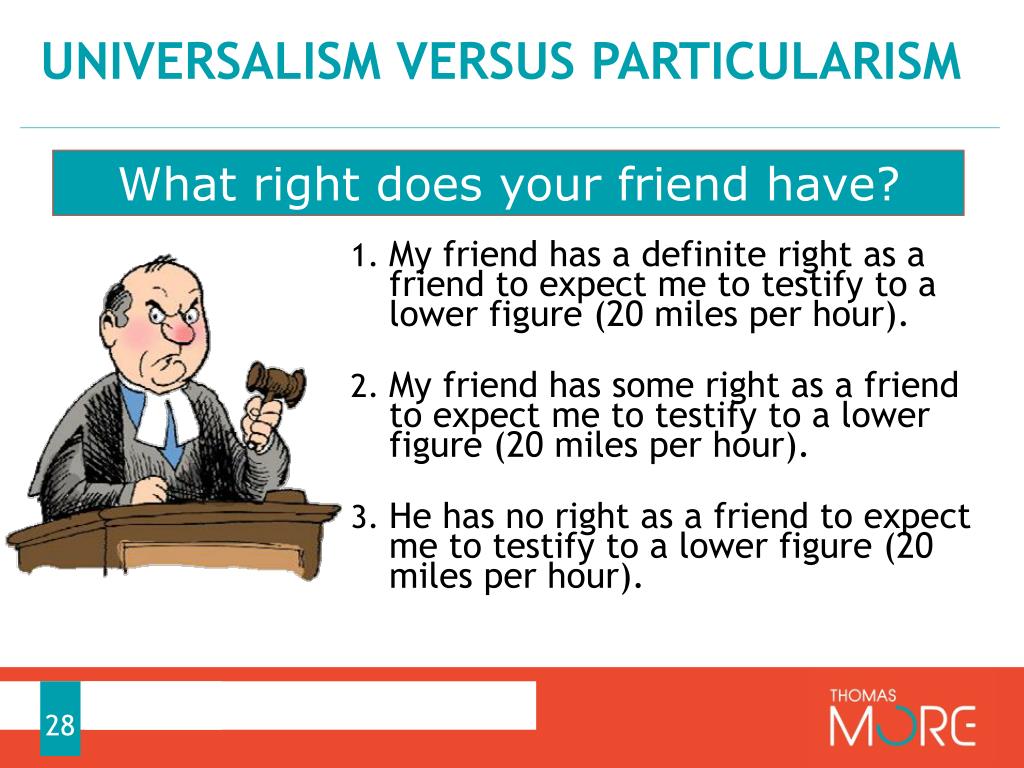 UNIVERSALISM VERSUS PARTICULARISM

What right does your friend have?

1. My friend has a definite right as a friend to expect me to testify to a lower figure (20 miles per hour).

2. My friend has some right as a friend to expect me to testify to a lower figure (20 miles per hour).

3. He has no right as a friend to expect me to testify to a lower figure (20 miles per hour).

28

THOMAS MORE